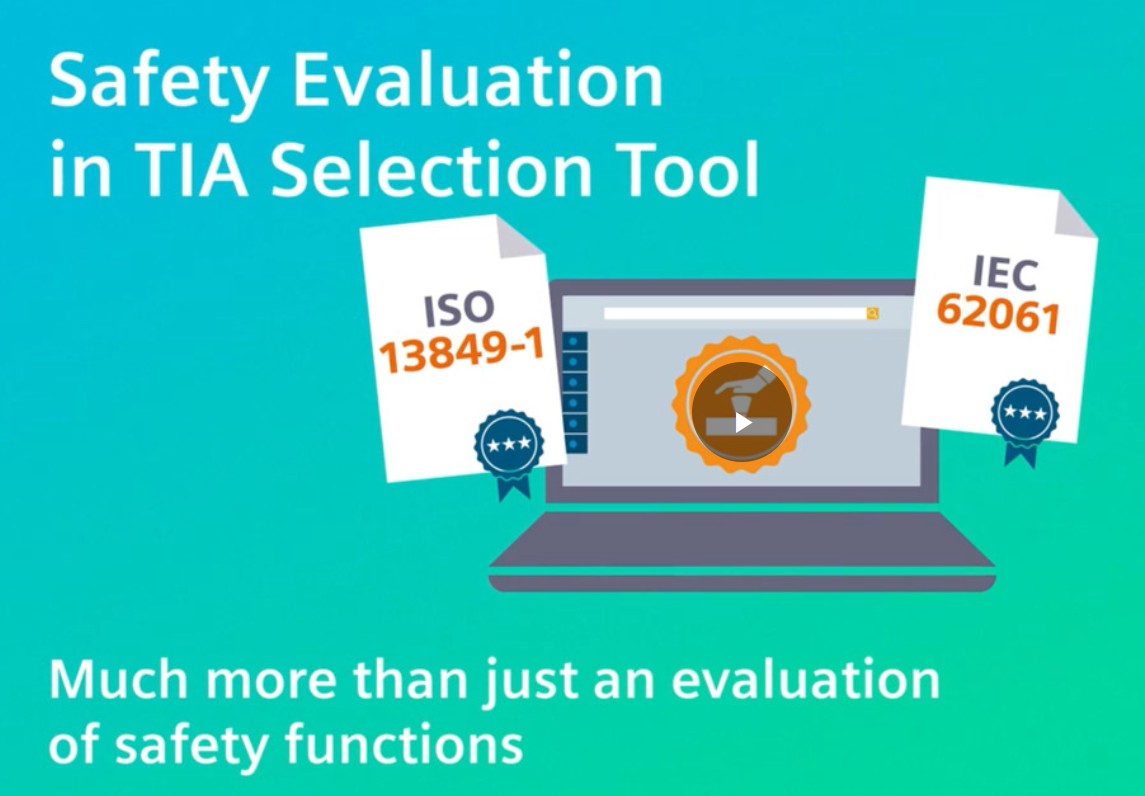 Safety Evaluation in TIA Selection Tool

ISO 13849-1

IEC 62061

Much more than just an evaluation of safety functions